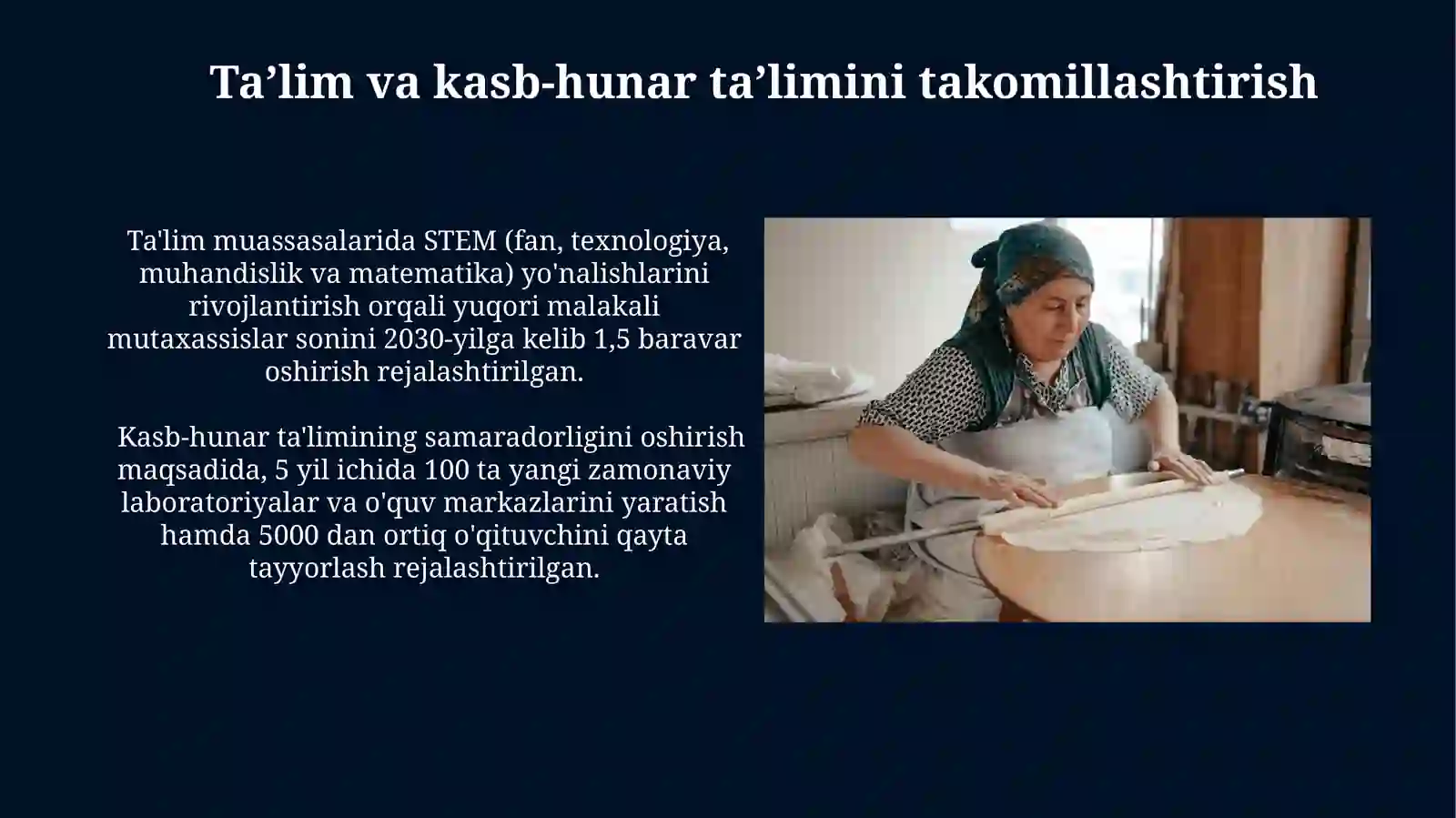 Ta’lim va kasb-hunar ta’limini takomillashtirish

Ta'lim muassasalarida STEM (fan, texnologiya, muhandislik va matematika) yo'nalishlarini rivojlantirish orqali yuqori malakali mutaxassislar sonini 2030-yilga kelib 1,5 baravar oshirish rejalashtirilgan.

Kasb-hunar ta'limining samaradorligini oshirish maqsadida, 5 yil ichida 100 ta yangi zamonaviy laboratoriyalar va o'quv markazlarini yaratish hamda 5000 dan ortiq o'qituvchini qayta tayyorlash rejalashtirilgan.